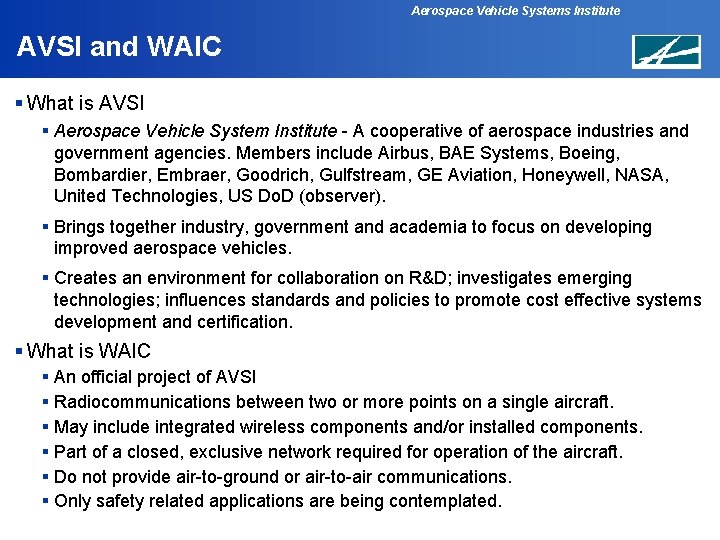 Aerospace Vehicle Systems Institute

AVSI and WAIC

▪ What is AVSI

▪ Aerospace Vehicle System Institute - A cooperative of aerospace industries and government agencies. Members include Airbus, BAE Systems, Boeing, Bombardier, Embraer, Goodrich, Gulfstream, GE Aviation, Honeywell, NASA, United Technologies, US DoD (observer).

▪ Brings together industry, government and academia to focus on developing improved aerospace vehicles.

▪ Creates an environment for collaboration on R&D; investigates emerging technologies; influences standards and policies to promote cost effective systems development and certification.

▪ What is WAIC

▪ An official project of AVSI

▪ Radiocommunications between two or more points on a single aircraft.

▪ May include integrated wireless components and/or installed components.

▪ Part of a closed, exclusive network required for operation of the aircraft.

▪ Do not provide air-to-ground or air-to-air communications.

▪ Only safety related applications are being contemplated.